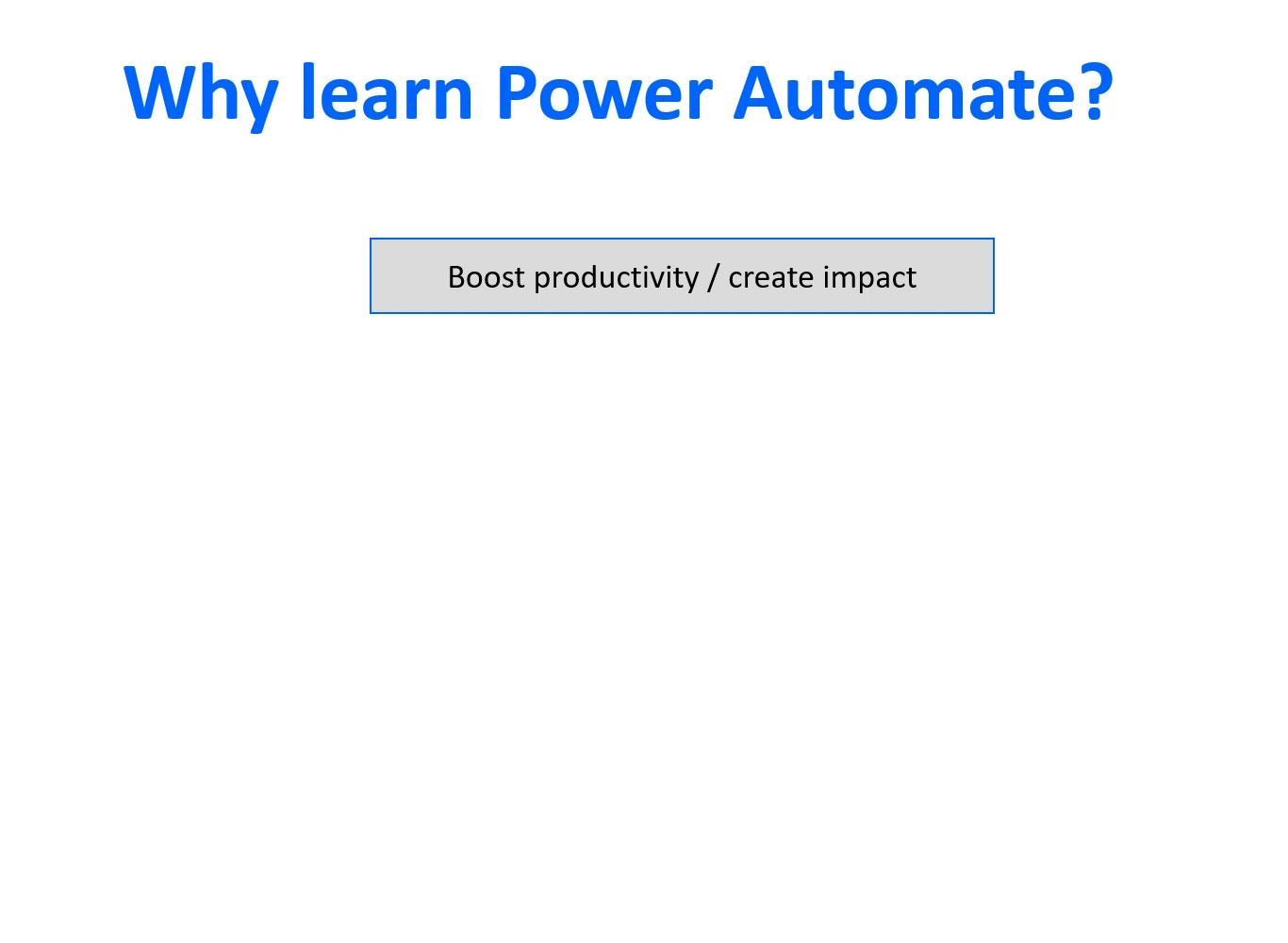 Why learn Power Automate?

Boost productivity / create impact